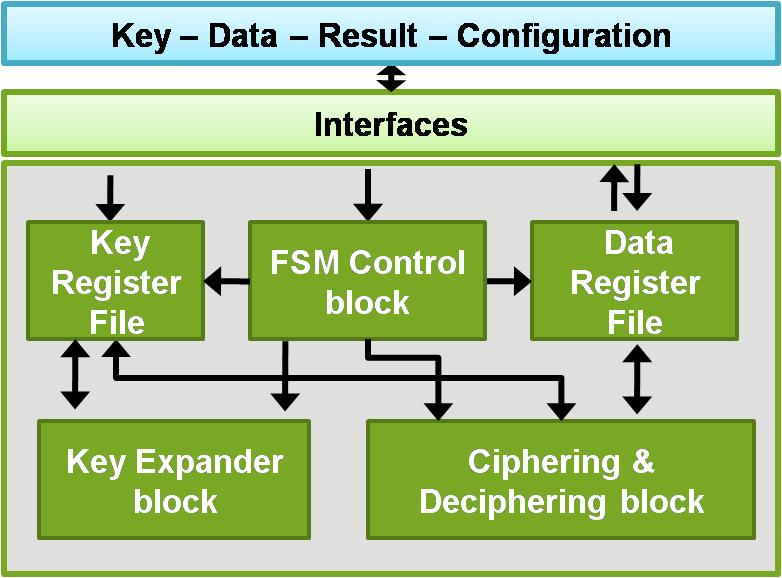 Key – Data – Result – Configuration

Interfaces

Key Register File

FSM Control block

Data Register File

Key Expander block

Ciphering & Deciphering block